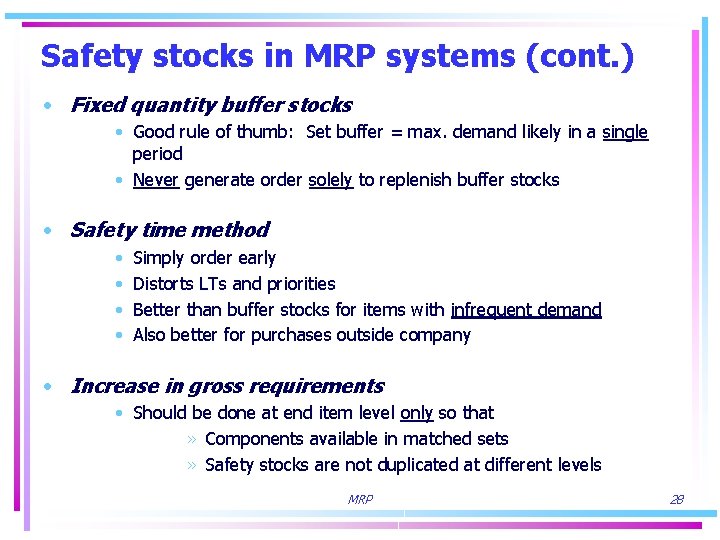 Safety stocks in MRP systems (cont.)

• Fixed quantity buffer stocks
  • Good rule of thumb: Set buffer = max. demand likely in a single period
  • Never generate order solely to replenish buffer stocks

• Safety time method
  • Simply order early
  • Distorts LTs and priorities
  • Better than buffer stocks for items with infrequent demand
  • Also better for purchases outside company

• Increase in gross requirements
  • Should be done at end item level only so that
    » Components available in matched sets
    » Safety stocks are not duplicated at different levels

MRP

28